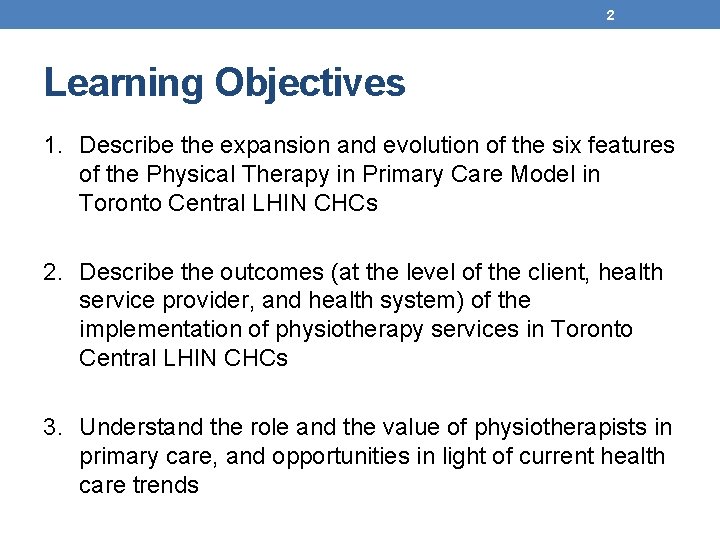 2

Learning Objectives

1. Describe the expansion and evolution of the six features of the Physical Therapy in Primary Care Model in Toronto Central LHIN CHCs

2. Describe the outcomes (at the level of the client, health service provider, and health system) of the implementation of physiotherapy services in Toronto Central LHIN CHCs

3. Understand the role and the value of physiotherapists in primary care, and opportunities in light of current health care trends